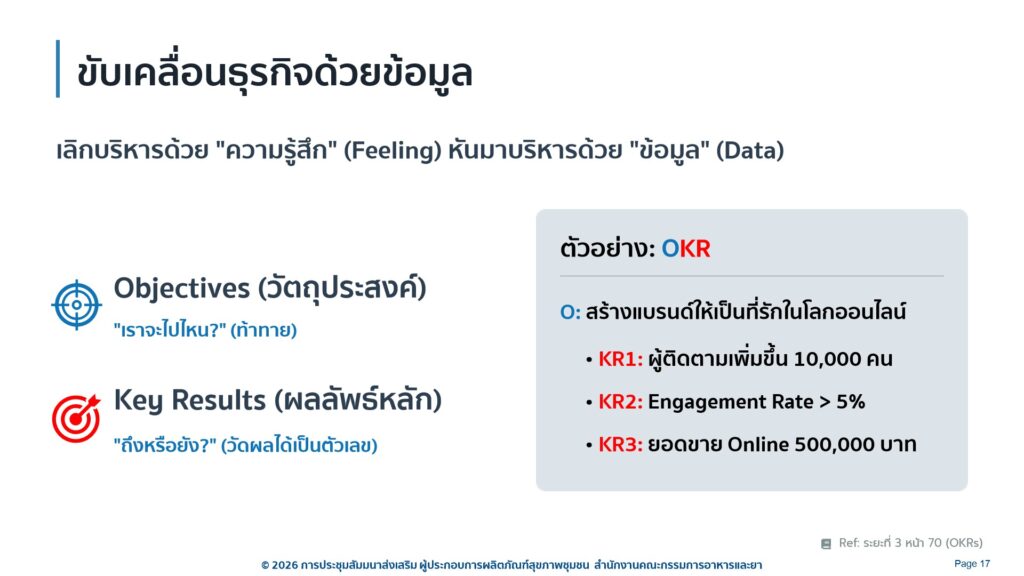 ขับเคลื่อนธุรกิจด้วยข้อมูล

เลิกบริหารด้วย "ความรู้สึก" (Feeling) หันมาบริหารด้วย "ข้อมูล" (Data)

Objectives (วัตถุประสงค์)

"เราจะไปไหน?" (ท้าทาย)

Key Results (ผลลัพธ์หลัก)

"ถึงหรือยัง?" (วัดผลได้เป็นตัวเลข)

ตัวอย่าง: OKR

O: สร้างแบรนด์ให้เป็นที่รักในโลกออนไลน์

• KR1: ผู้ติดตามเพิ่มขึ้น 10,000 คน

• KR2: Engagement Rate > 5%

• KR3: ยอดขาย Online 500,000 บาท

Ref: ระยะที่ 3 หน้า 70 (OKRs)

© 2026 การประชุมสัมมนาส่งเสริม ผู้ประกอบการผลิตภัณฑ์สุขภาพชุมชน สำนักงานคณะกรรมการอาหารและยา

Page 17